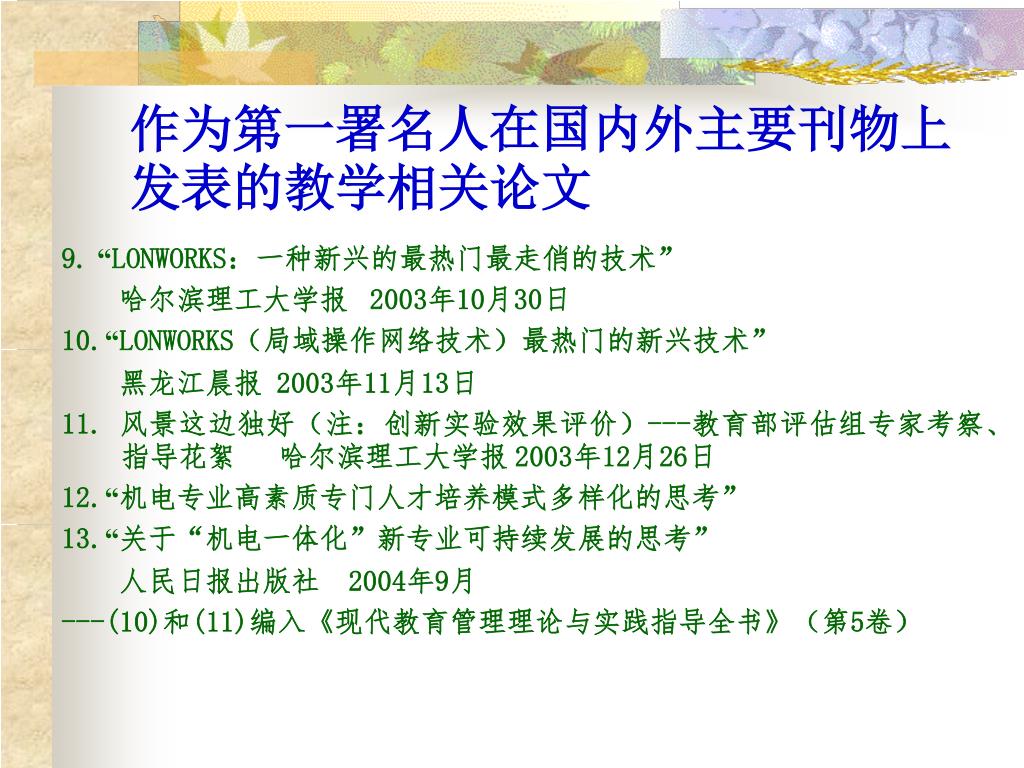 作为第一署名人在国内外主要刊物上发表的教学相关论文

9.“LONWORKS：一种新兴的最热门最走俏的技术”
哈尔滨理工大学报 2003年10月30日

10.“LONWORKS（局域操作网络技术）最热门的新兴技术”
黑龙江晨报 2003年11月13日

11. 风景这边独好（注：创新实验效果评价）---教育部评估组专家考察、指导花絮 哈尔滨理工大学报 2003年12月26日

12.“机电专业高素质专门人才培养模式多样化的思考”

13.“关于“机电一体化”新专业可持续发展的思考”
人民日报出版社 2004年9月

---(10)和(11)编入《现代教育管理理论与实践指导全书》（第5卷）